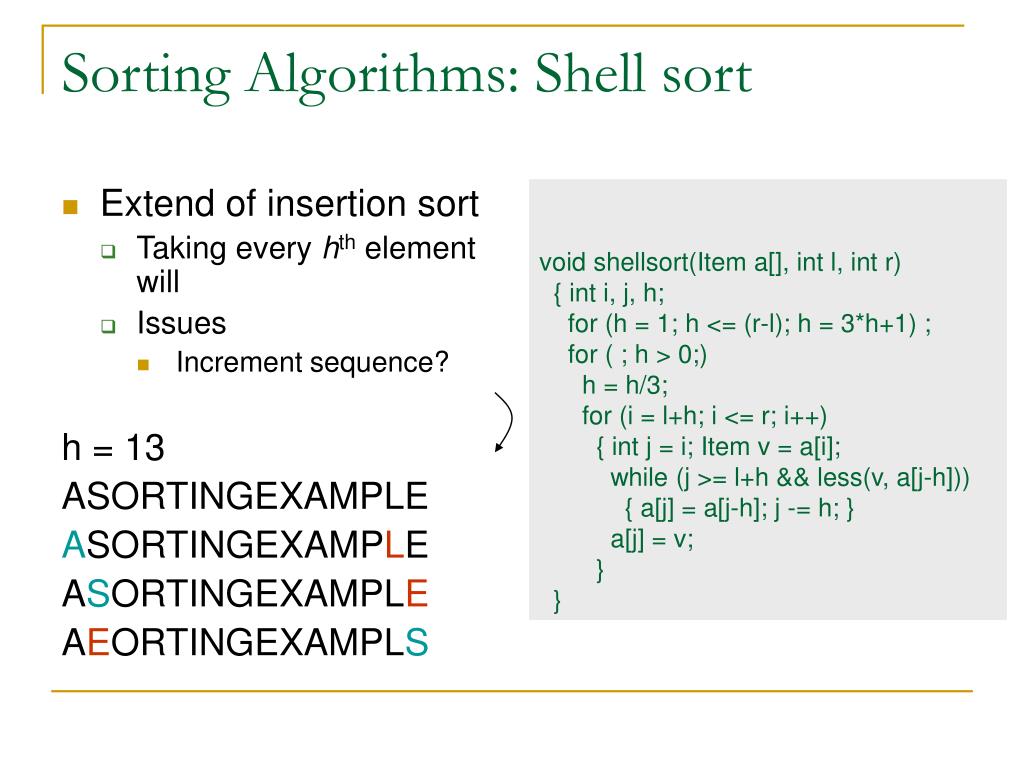 Sorting Algorithms: Shell sort

Extend of insertion sort

Taking every $h^{th}$ element will

Issues

Increment sequence?

h = 13
ASORTINGEXAMPLE
ASORTINGEXAMPLE
ASORTINGEXAMPLE
AEORTINGEXAMPLS

void shellsort(Item a[], int l, int r)
{ int i, j, h;
for (h = 1; h <= (r-l); h = 3*h+1) ;
for ( ; h > 0;)
h = h/3;
for (i = l+h; i <= r; i++)
{ int j = i; Item v = a[i];
while (j >= l+h && less(v, a[j-h]))
{ a[j] = a[j-h]; j -= h; }
a[j] = v;
}
}